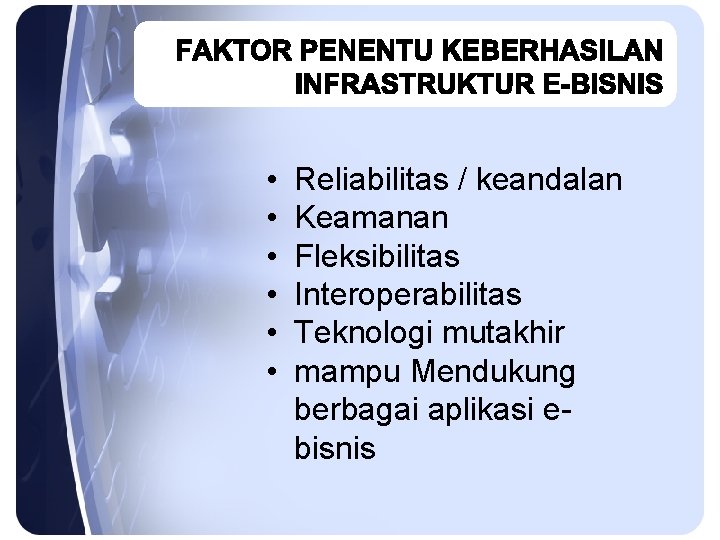 FAKTOR PENENTU KEBERHASILAN INFRASTRUKTUR E-BISNIS

• Reliabilitas / keandalan
• Keamanan
• Fleksibilitas
• Interoperabilitas
• Teknologi mutakhir
• mampu Mendukung berbagai aplikasi e-bisnis